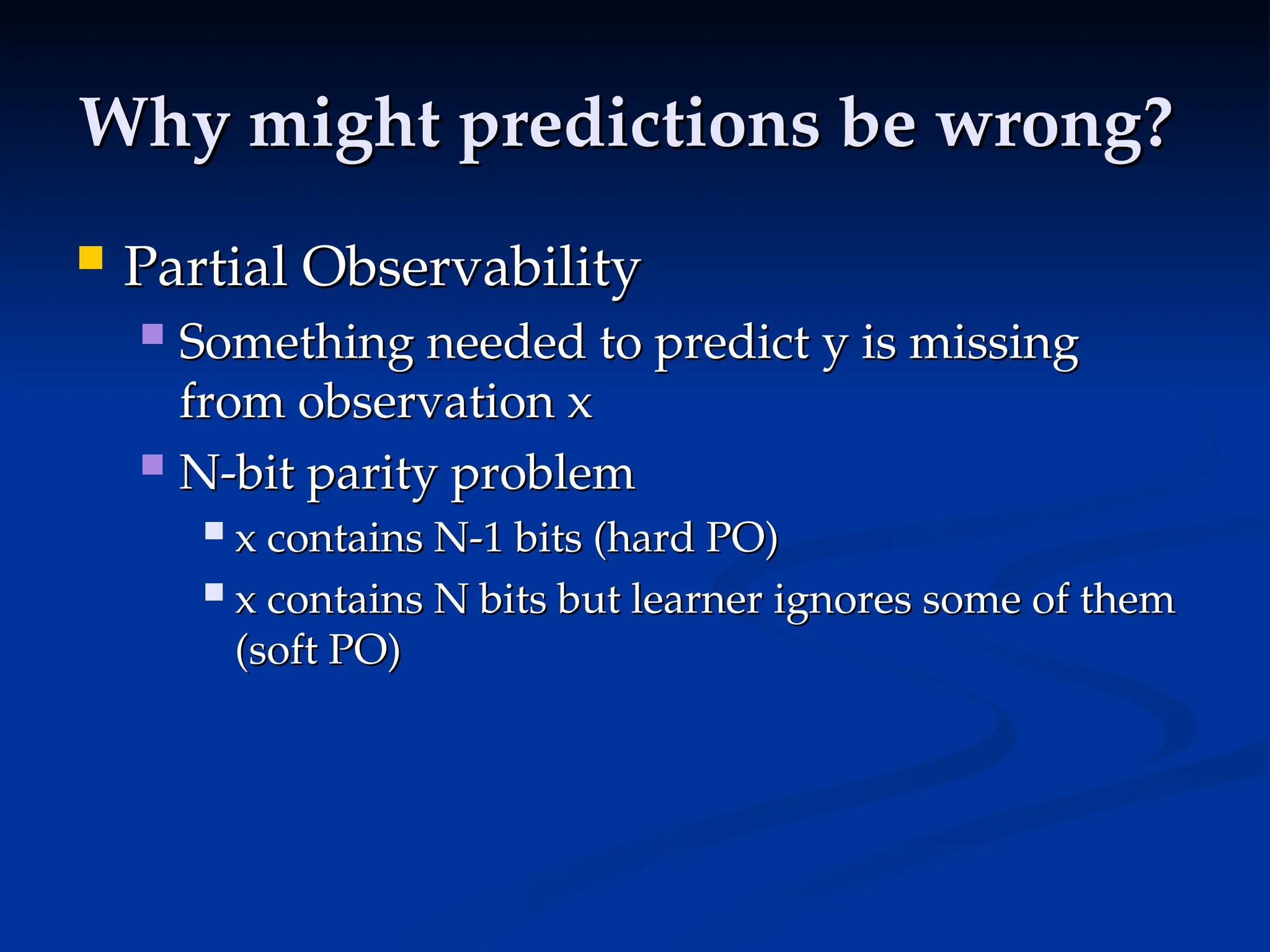 Why might predictions be wrong?

Partial Observability

Something needed to predict y is missing from observation x

N-bit parity problem

x contains N-1 bits (hard PO)

x contains N bits but learner ignores some of them (soft PO)